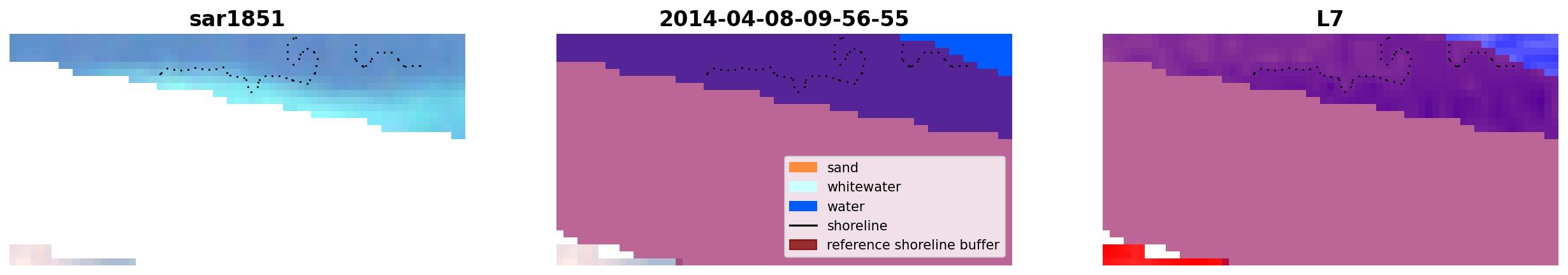 sar1851

2014-04-08-09-56-55

sand
whitewater
water
shoreline
reference shoreline buffer

L7